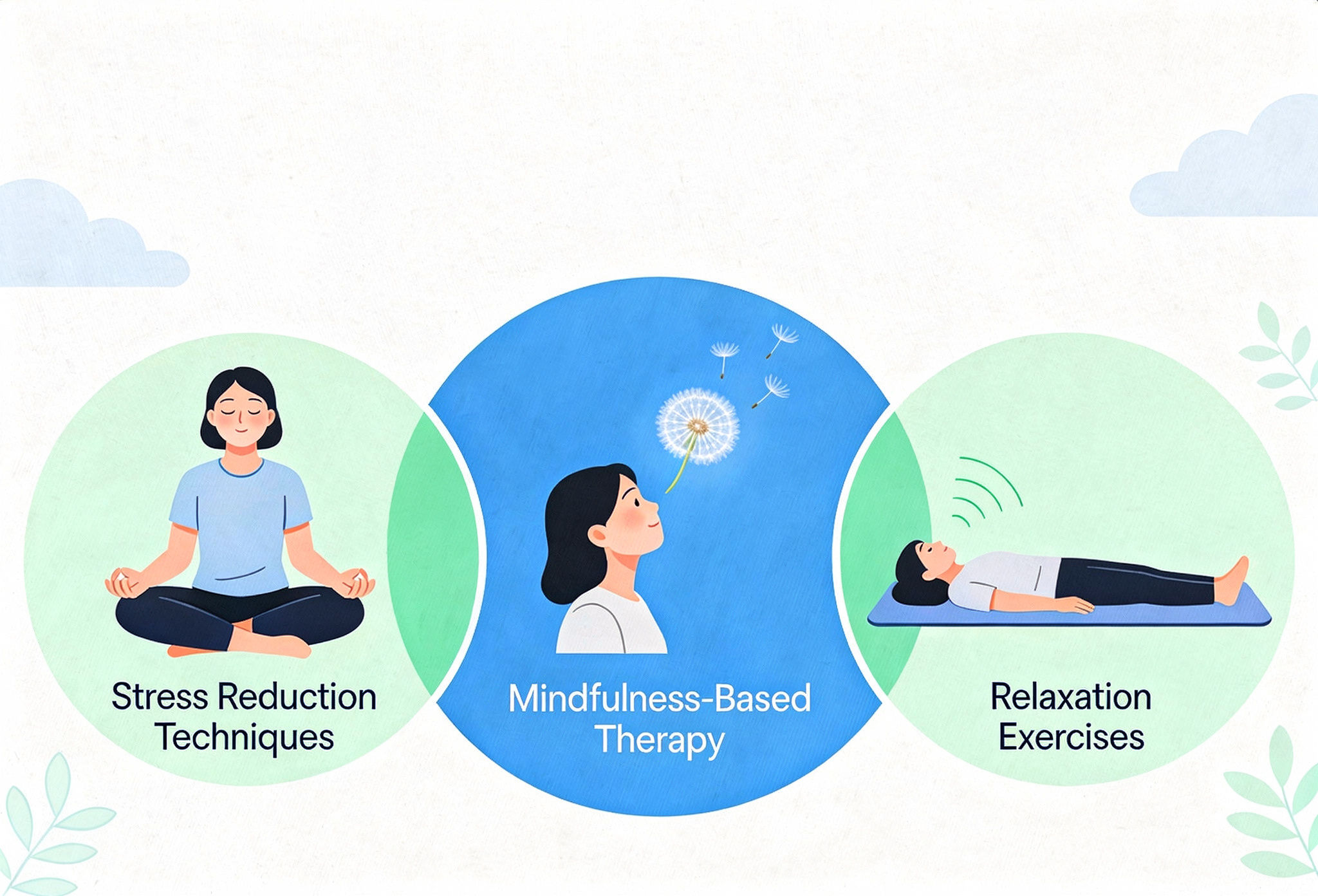 Stress Reduction Techniques

Mindfulness-Based Therapy

Relaxation Exercises